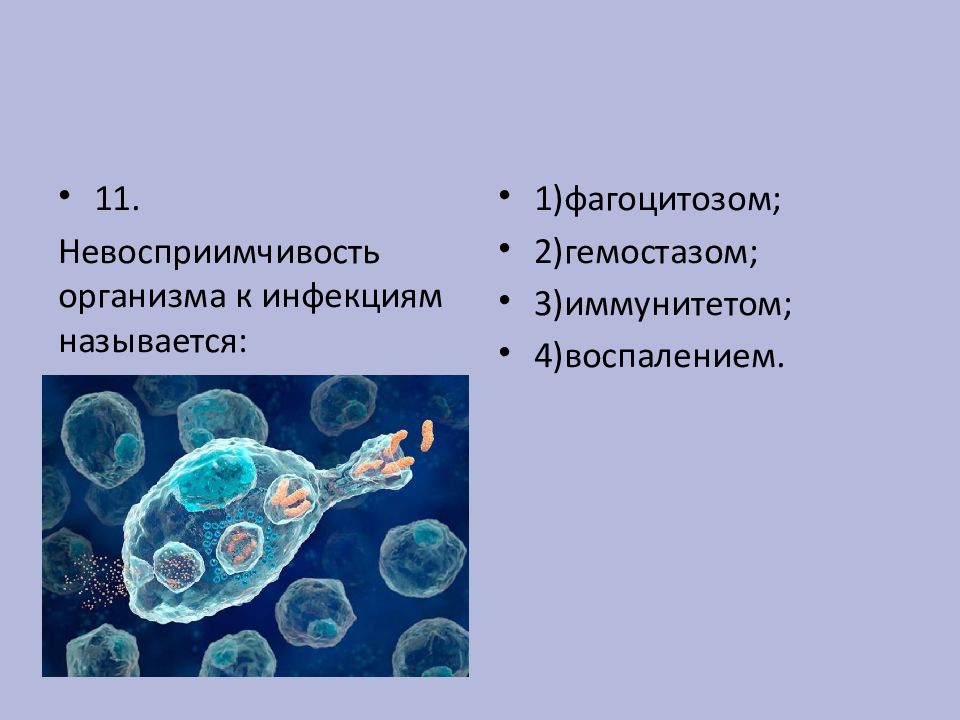 • 11.

Невосприимчивость организма к инфекциям называется:

• 1)фагоцитозом;
• 2)гемостазом;
• 3)иммунитетом;
• 4)воспалением.